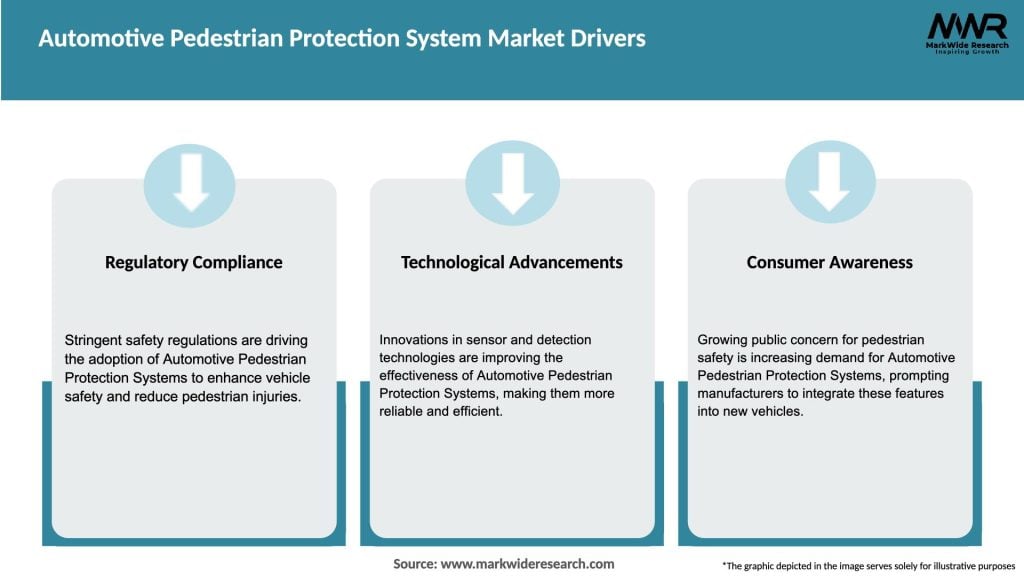 Automotive Pedestrian Protection System Market Drivers

MWR
MarkWide Research
Inspiring Growth

Regulatory Compliance

Stringent safety regulations are driving the adoption of Automotive Pedestrian Protection Systems to enhance vehicle safety and reduce pedestrian injuries.

Technological Advancements

Innovations in sensor and detection technologies are improving the effectiveness of Automotive Pedestrian Protection Systems, making them more reliable and efficient.

Consumer Awareness

Growing public concern for pedestrian safety is increasing demand for Automotive Pedestrian Protection Systems, prompting manufacturers to integrate these features into new vehicles.

Source: www.markwideresearch.com

*The graphic depicted in the image serves solely for illustrative purposes